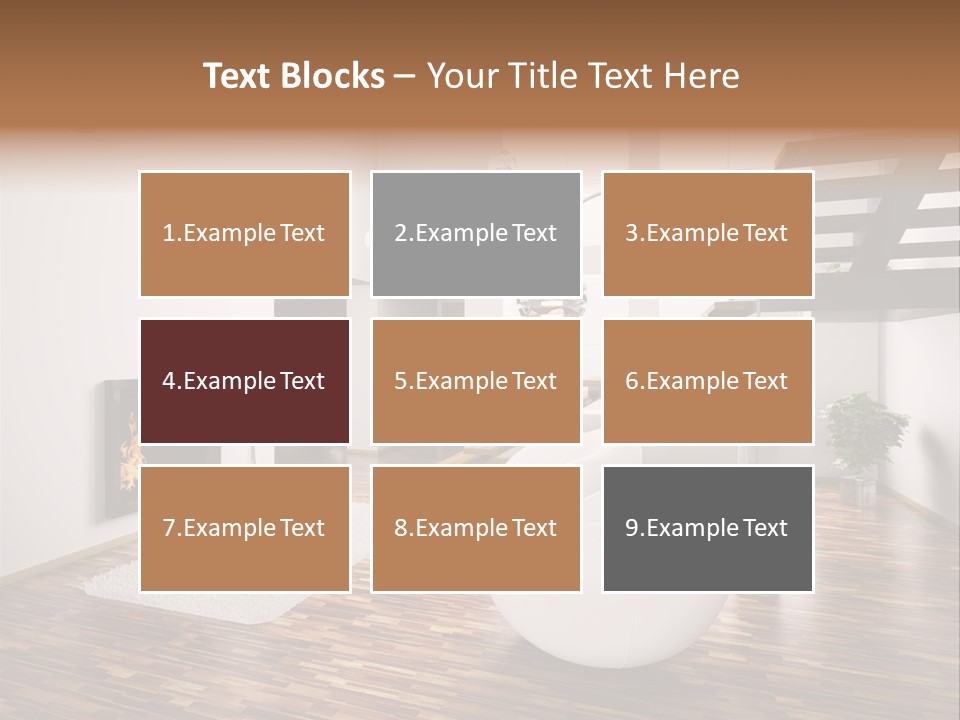 Text Blocks – Your Title Text Here

1.Example Text

2.Example Text

3.Example Text

4.Example Text

5.Example Text

6.Example Text

7.Example Text

8.Example Text

9.Example Text